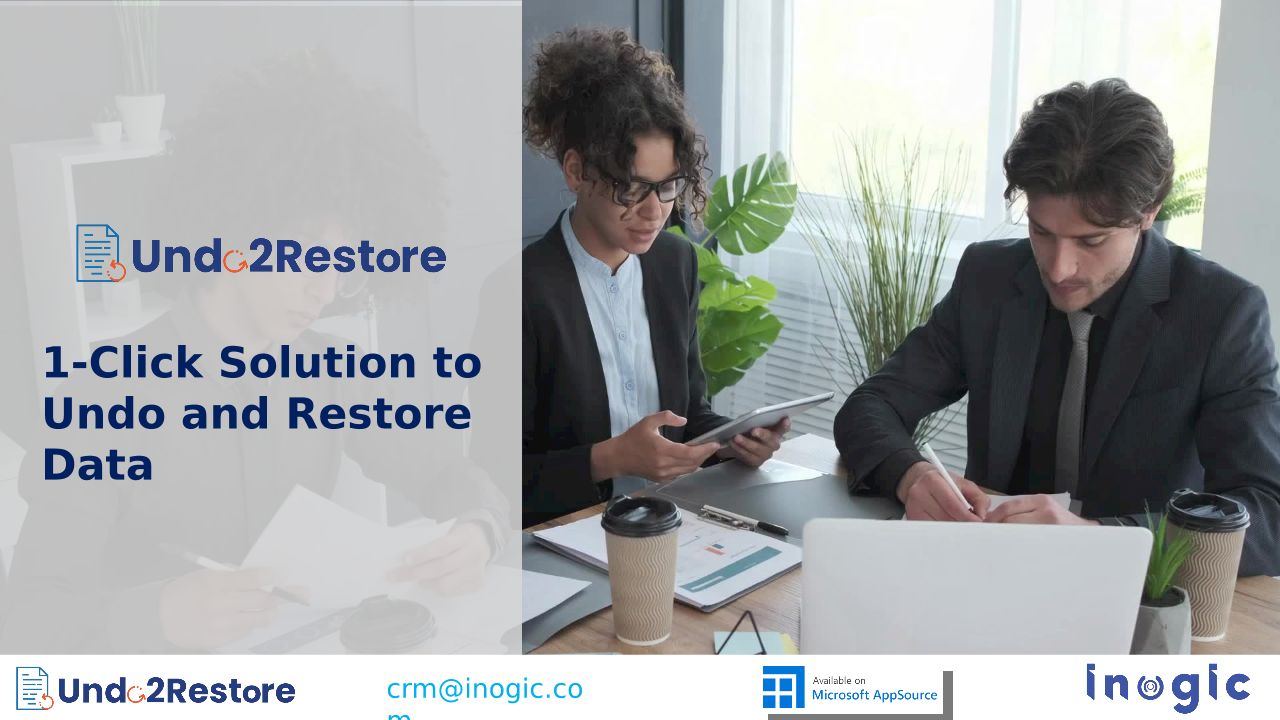 Undo2Restore

1-Click Solution to Undo and Restore Data

Undo2Restore

crm@inogic.com

Available on
Microsoft AppSource

inogic